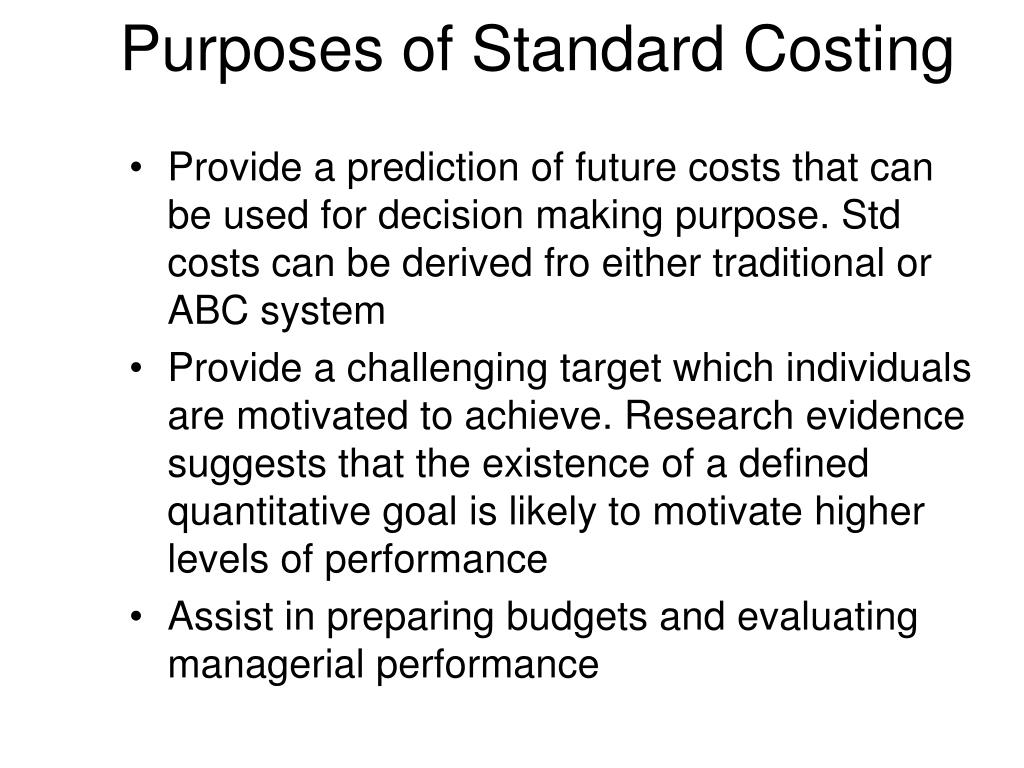 Purposes of Standard Costing

• Provide a prediction of future costs that can be used for decision making purpose. Std costs can be derived fro either traditional or ABC system
• Provide a challenging target which individuals are motivated to achieve. Research evidence suggests that the existence of a defined quantitative goal is likely to motivate higher levels of performance
• Assist in preparing budgets and evaluating managerial performance